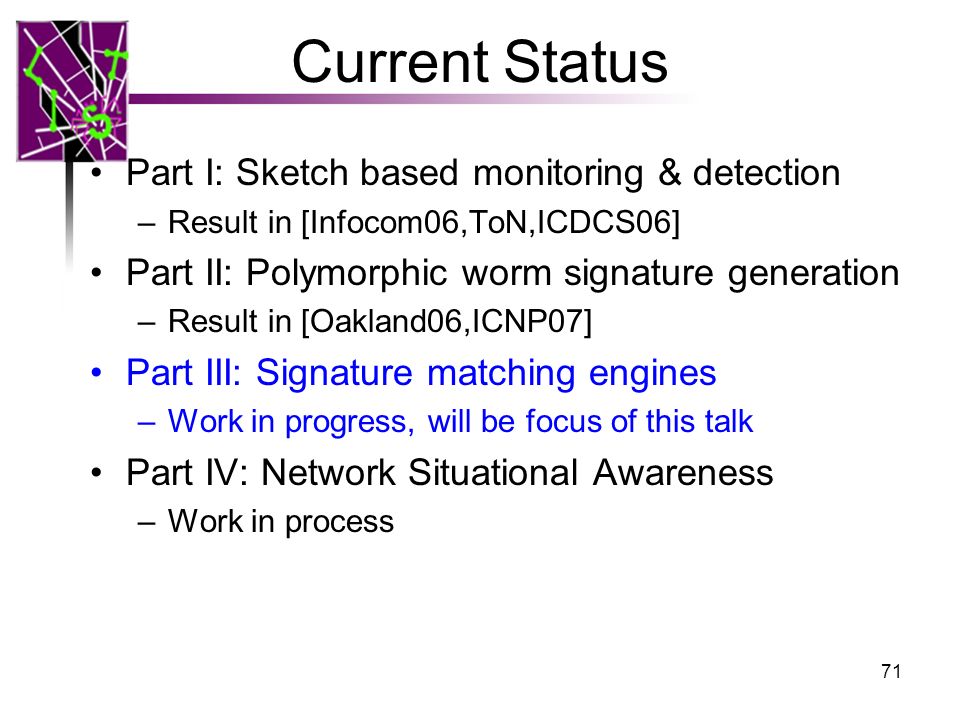 Current Status

• Part I: Sketch based monitoring & detection
 – Result in [Infocom06,ToN,ICDCS06]
• Part II: Polymorphic worm signature generation
 – Result in [Oakland06,ICNP07]
• Part III: Signature matching engines
 – Work in progress, will be focus of this talk
• Part IV: Network Situational Awareness
 – Work in process

71